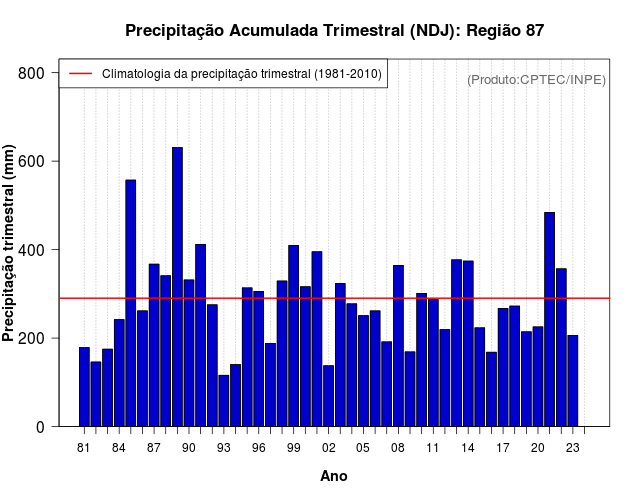 Precipitação Acumulada Trimestral (NDJ): Região 87

Climatologia da precipitação trimestral (1981-2010)

(Produto:CPTEC/INPE)

Precipitação trimestral (mm)

800
600
400
200
0

81 84 87 90 93 96 99 02 05 08 11 14 17 20 23

Ano